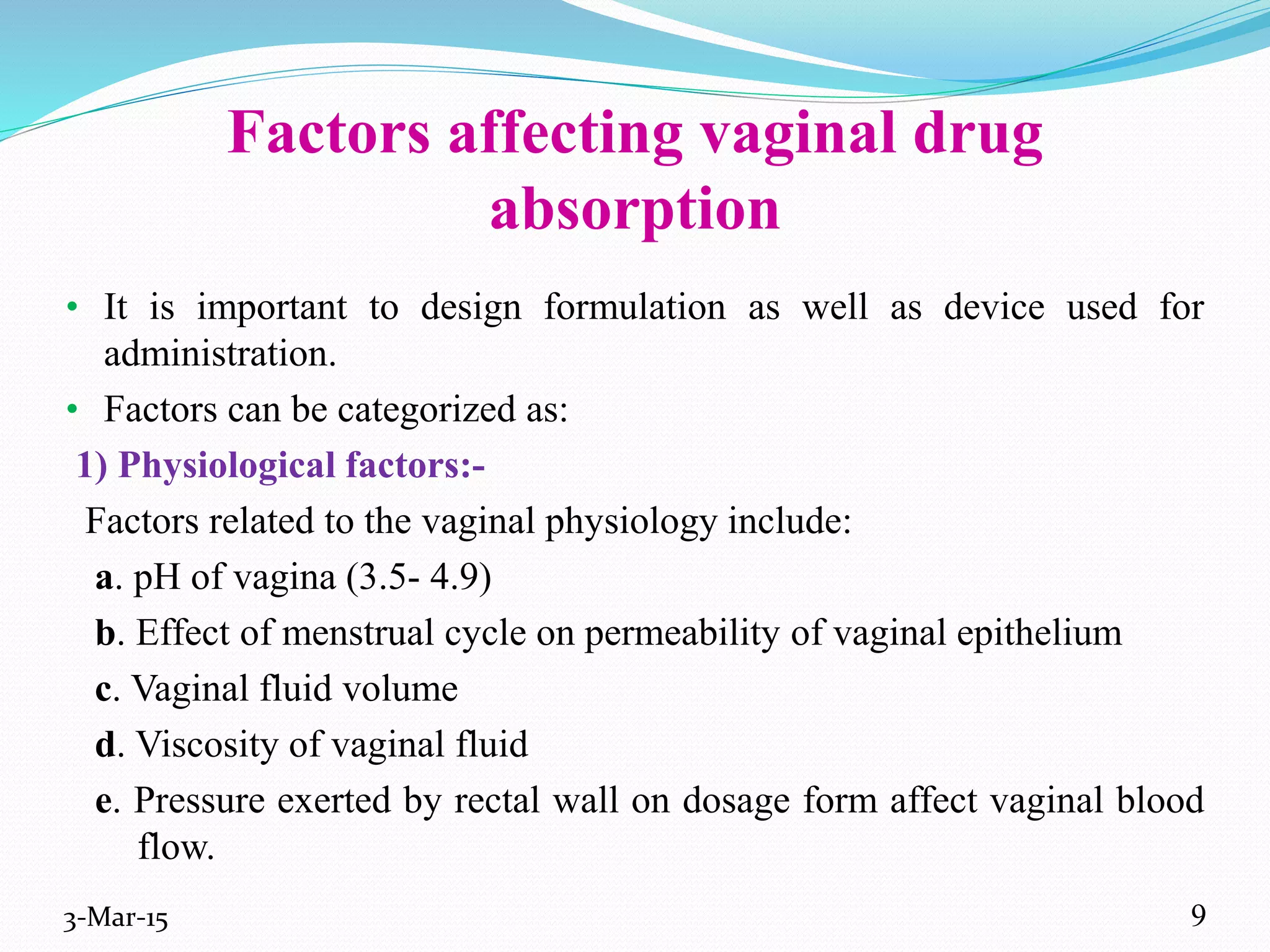 Factors affecting vaginal drug absorption

• It is important to design formulation as well as device used for administration.

• Factors can be categorized as:

1) Physiological factors:-

Factors related to the vaginal physiology include:

a. pH of vagina (3.5- 4.9)

b. Effect of menstrual cycle on permeability of vaginal epithelium

c. Vaginal fluid volume

d. Viscosity of vaginal fluid

e. Pressure exerted by rectal wall on dosage form affect vaginal blood flow.

3-Mar-15

9